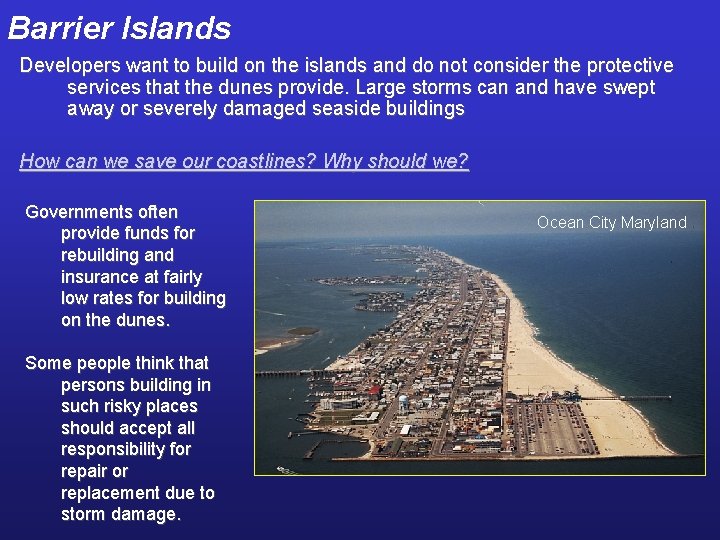 Barrier Islands

Developers want to build on the islands and do not consider the protective services that the dunes provide. Large storms can and have swept away or severely damaged seaside buildings

How can we save our coastlines? Why should we?

Governments often provide funds for rebuilding and insurance at fairly low rates for building on the dunes.

Some people think that persons building in such risky places should accept all responsibility for repair or replacement due to storm damage.

Ocean City Maryland